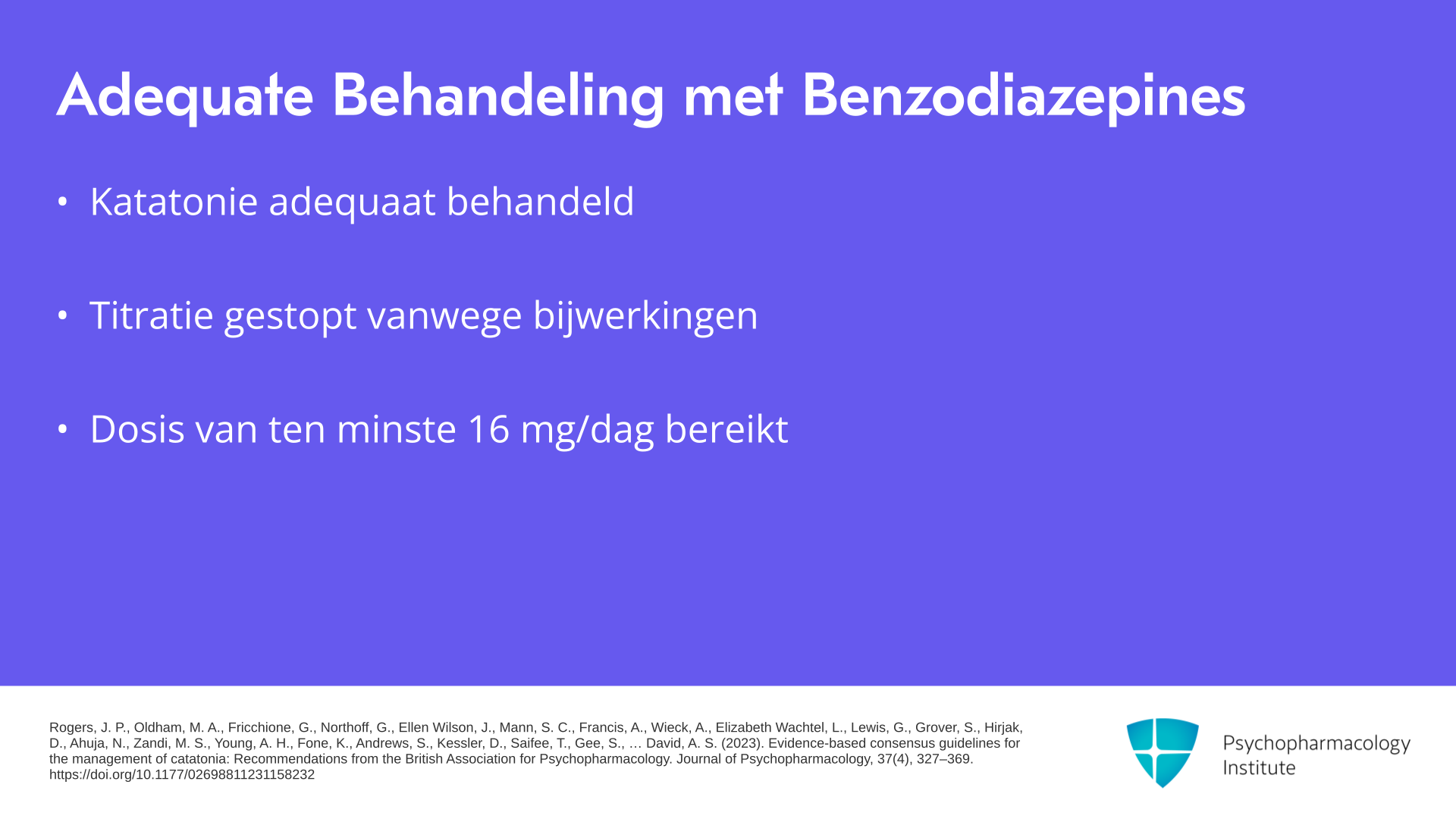 Adequate Behandeling met Benzodiazepines

• Katatonie adequaat behandeld

• Titratie gestopt vanwege bijwerkingen

• Dosis van ten minste 16 mg/dag bereikt

Rogers, J. P., Oldham, M. A., Fricchione, G., Northoff, G., Ellen Wilson, J., Mann, S. C., Francis, A., Wieck, A., Elizabeth Wachtel, L., Lewis, G., Grover, S., Hirjak, D., Ahuja, N., Zandi, M. S., Young, A. H., Fone, K., Andrews, S., Kessler, D., Saifee, T., Gee, S., … David, A. S. (2023). Evidence-based consensus guidelines for the management of catatonia: Recommendations from the British Association for Psychopharmacology. Journal of Psychopharmacology, 37(4), 327–369. https://doi.org/10.1177/02698811231158232

Psychopharmacology Institute